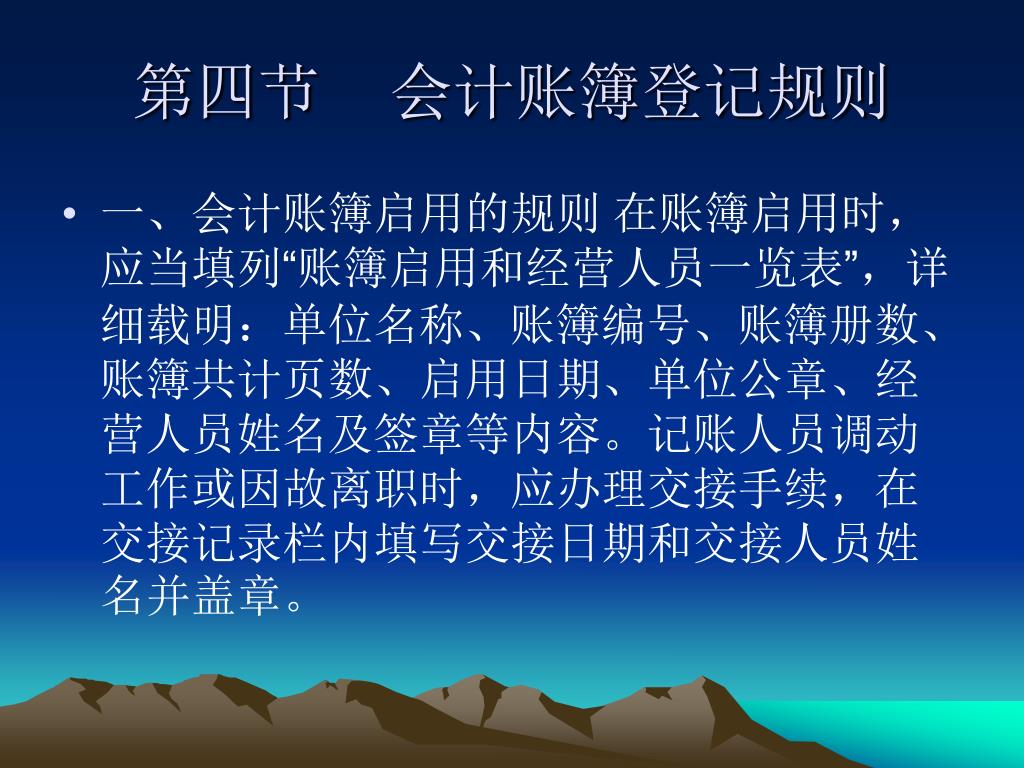 第四节　会计账簿登记规则

• 一、会计账簿启用的规则 在账簿启用时，应当填列“账簿启用和经营人员一览表”，详细载明：单位名称、账簿编号、账簿册数、账簿共计页数、启用日期、单位公章、经营人员姓名及签章等内容。记账人员调动工作或因故离职时，应办理交接手续，在交接记录栏内填写交接日期和交接人员姓名并盖章。